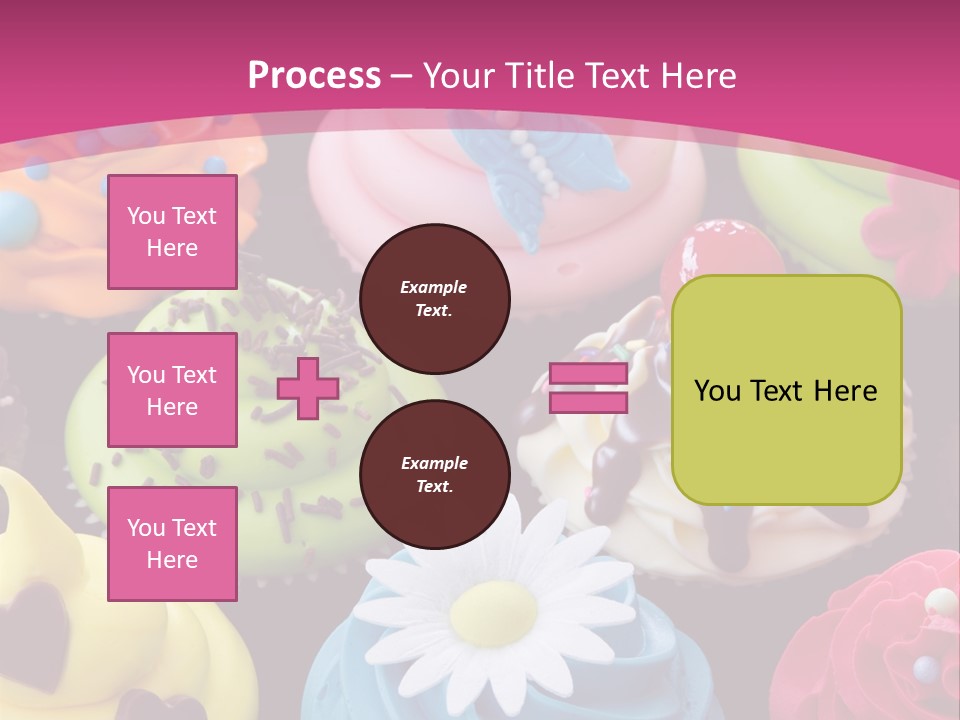 Process – Your Title Text Here

You Text Here

You Text Here

You Text Here

Example Text.

Example Text.

You Text Here